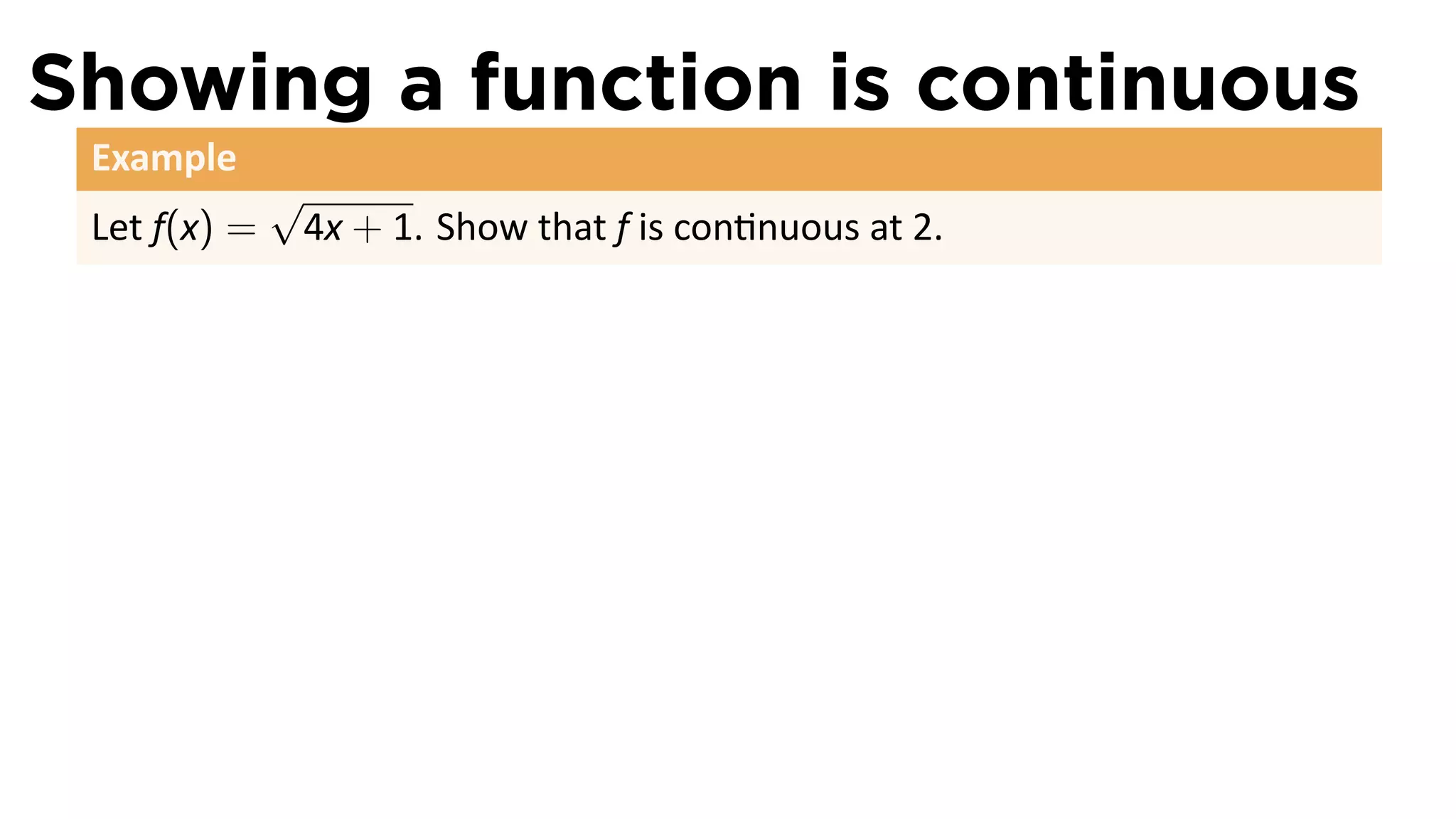 Showing a function is continuous

Example

Let $f(x) = \sqrt{4x+1}$. Show that $f$ is continuous at 2.